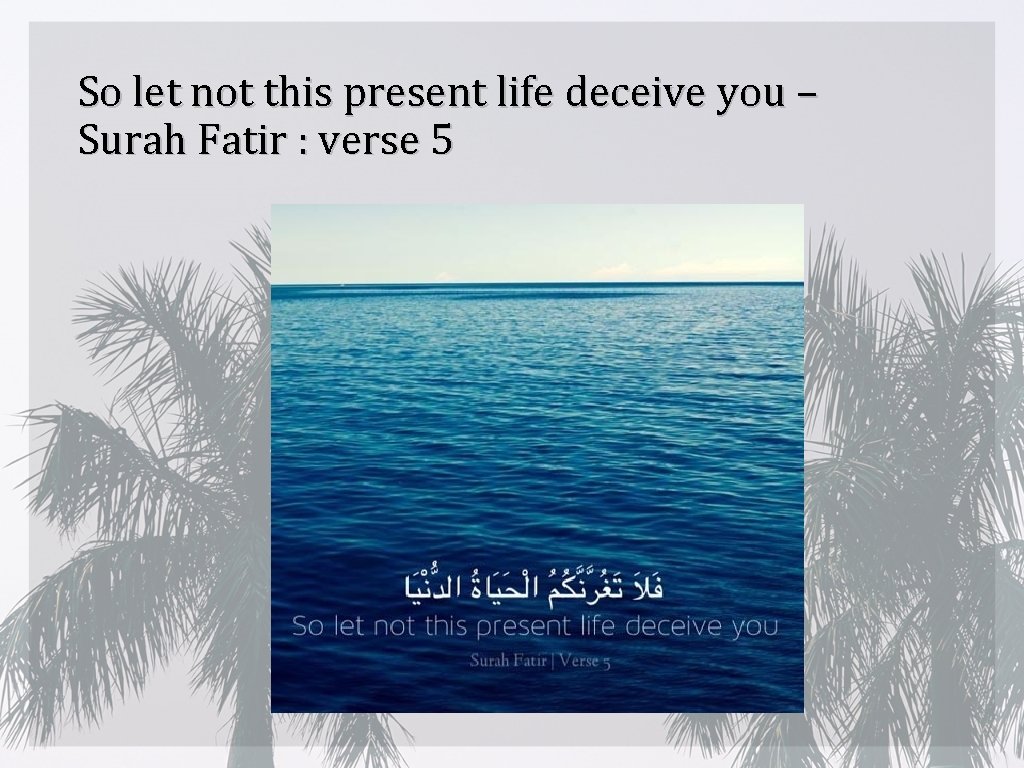 So let not this present life deceive you – Surah Fatir : verse 5

فَلاَ تَغُرَّنَّكُمُ الْحَيَاةُ الدُّنْيَا
So let not this present life deceive you
Surah Fatir | Verse 5